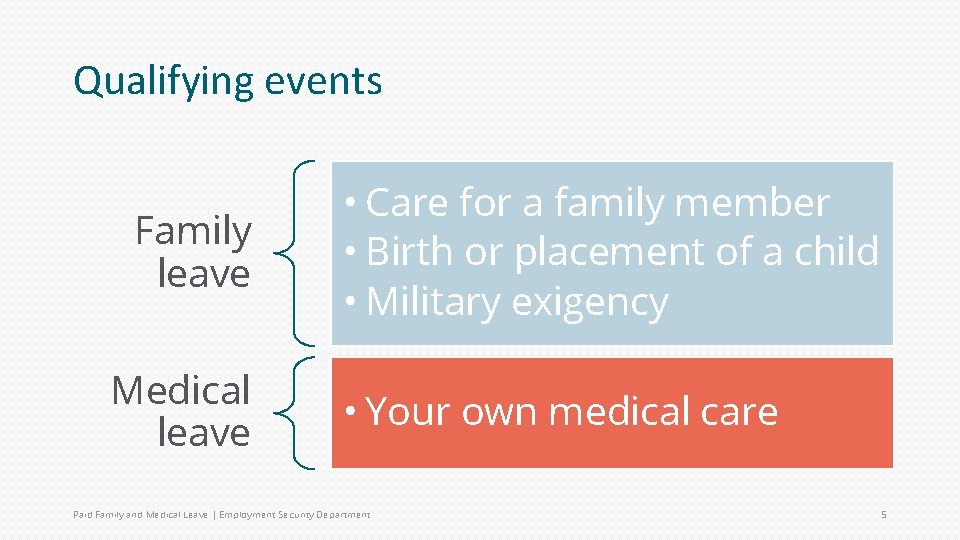 Qualifying events

Family leave

• Care for a family member
• Birth or placement of a child
• Military exigency

Medical leave

• Your own medical care

Paid Family and Medical Leave | Employment Security Department

5